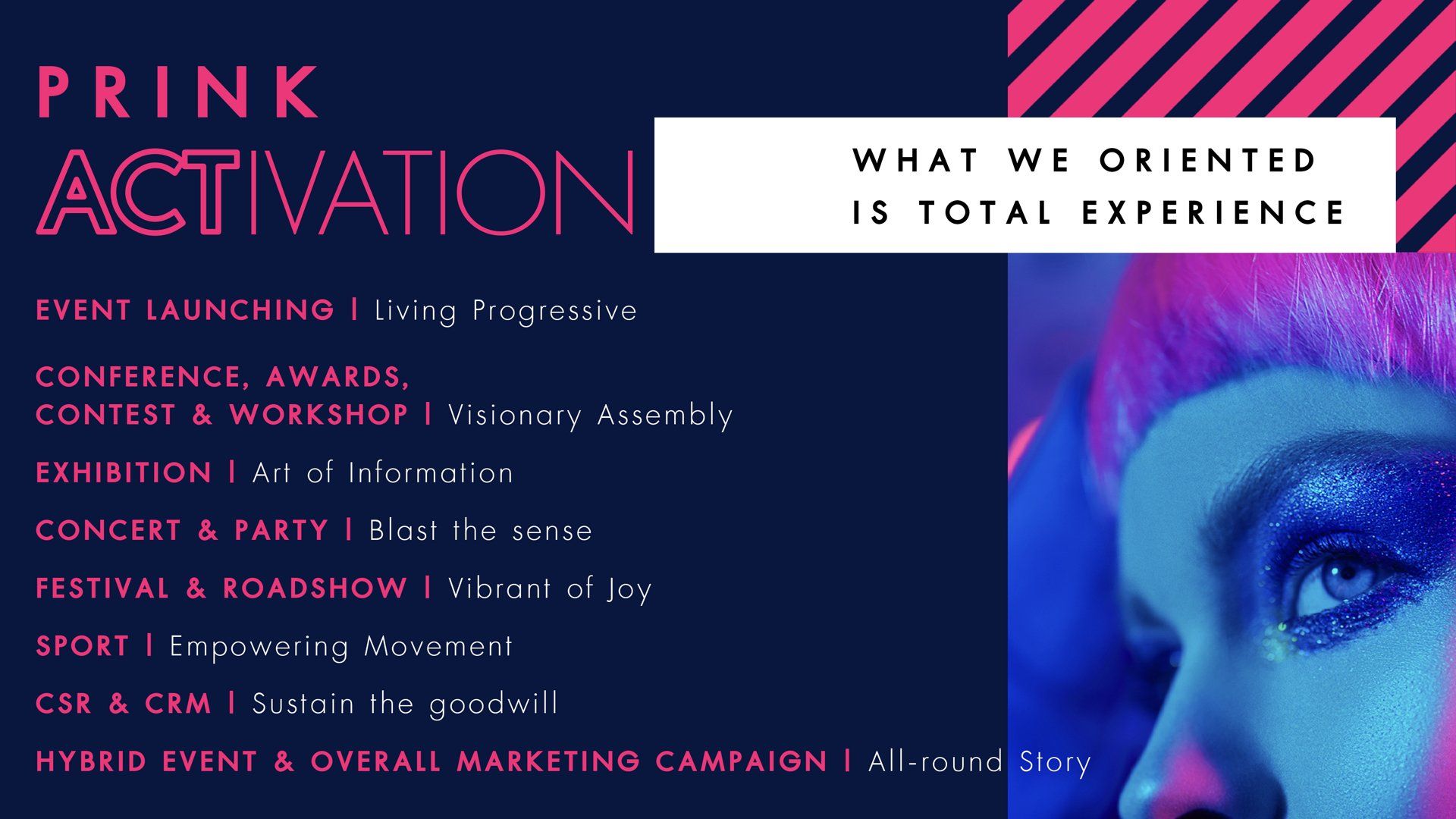 PRINK
ACTIVATION

WHAT WE ORIENTED
IS TOTAL EXPERIENCE

EVENT LAUNCHING | Living Progressive

CONFERENCE, AWARDS, CONTEST & WORKSHOP | Visionary Assembly

EXHIBITION | Art of Information

CONCERT & PARTY | Blast the sense

FESTIVAL & ROADSHOW | Vibrant of Joy

SPORT | Empowering Movement

CSR & CRM | Sustain the goodwill

HYBRID EVENT & OVERALL MARKETING CAMPAIGN | All-round Story